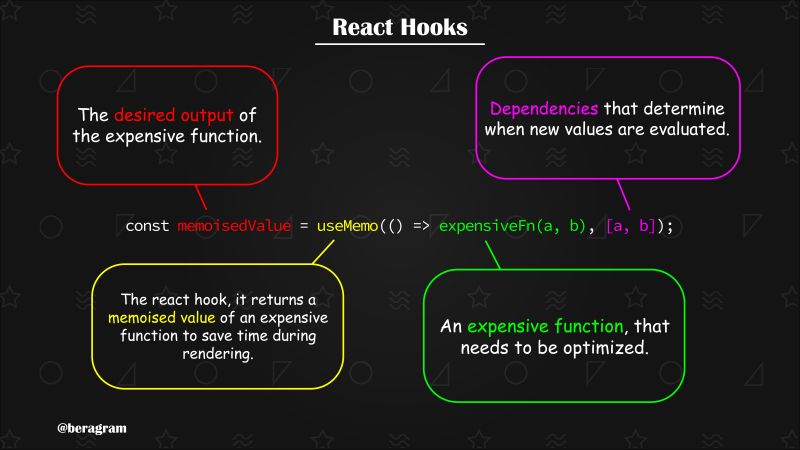 React Hooks

The desired output of the expensive function.

Dependencies that determine when new values are evaluated.

const memoisedValue = useMemo(() => expensiveFn(a, b), [a, b]);

The react hook, it returns a memoised value of an expensive function to save time during rendering.

An expensive function, that needs to be optimized.

@beragram